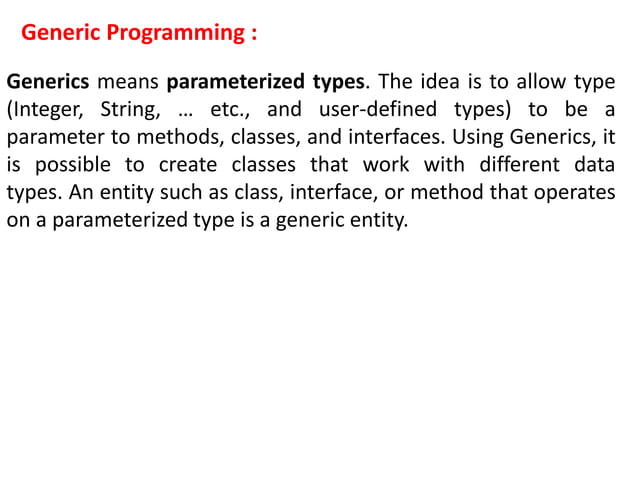 Generic Programming :

Generics means parameterized types. The idea is to allow type (Integer, String, … etc., and user-defined types) to be a parameter to methods, classes, and interfaces. Using Generics, it is possible to create classes that work with different data types. An entity such as class, interface, or method that operates on a parameterized type is a generic entity.